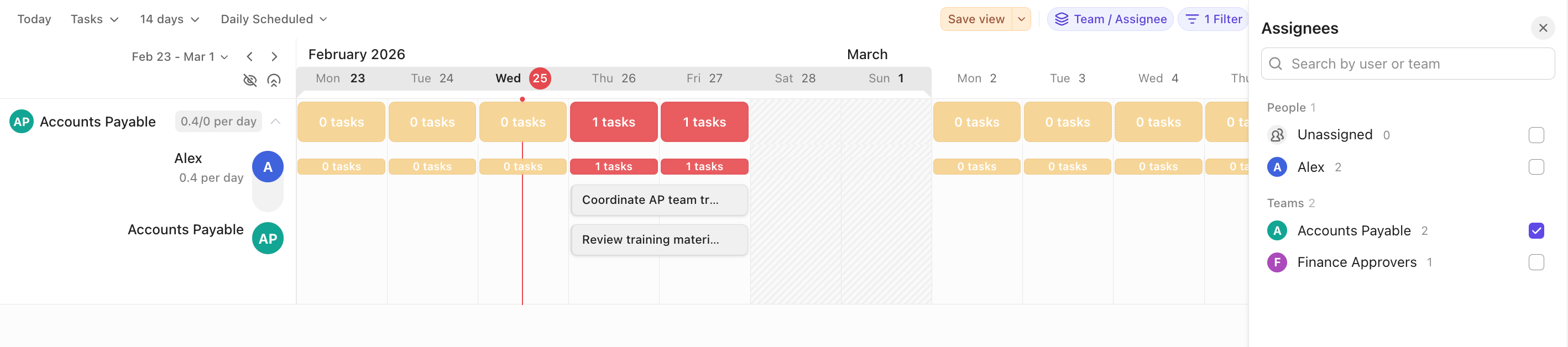 Today Tasks 14 days Daily Scheduled

Save view Team / Assignee 1 Filter

Feb 23 - Mar 1

February 2026 March

Mon 23 Tue 24 Wed 25 Thu 26 Fri 27 Sat 28 Sun 1 Mon 2 Tue 3 Wed 4 Thu

AP Accounts Payable 0.4/0 per day

0 tasks 0 tasks 0 tasks 1 tasks 1 tasks 0 tasks 0 tasks 0 tasks 0 ta

Alex
0.4 per day A

0 tasks 0 tasks 0 tasks 1 tasks 1 tasks 0 tasks 0 tasks 0 tasks 0 ta

Coordinate AP team tr...

Review training materi...

Accounts Payable AP

Assignees

Search by user or team

People 1

Unassigned 0

A Alex 2

Teams 2

A Accounts Payable 2

F Finance Approvers 1